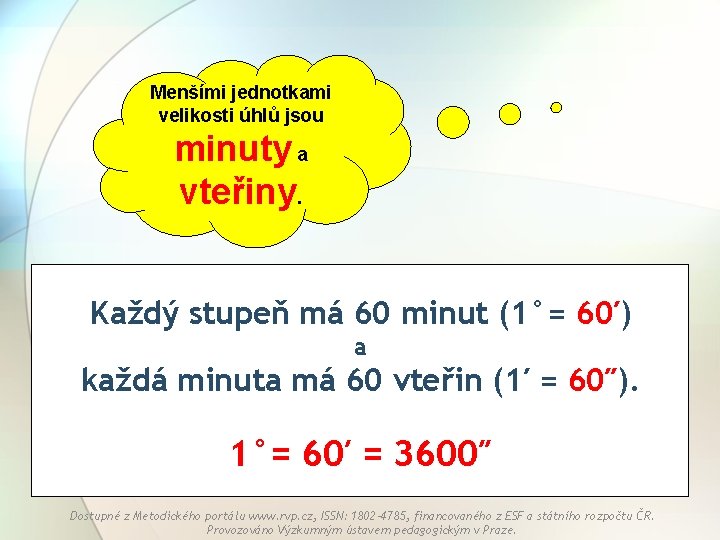 Menšími jednotkami velikosti úhlů jsou minuty a vteřiny.

Každý stupeň má 60 minut ($1^\circ = 60'$)
a
každá minuta má 60 vteřin ($1' = 60''$).

$1^\circ = 60' = 3600''$

Dostupné z Metodického portálu www.rvp.cz, ISSN: 1802-4785, financovaného z ESF a státního rozpočtu ČR. Provozováno Výzkumným ústavem pedagogickým v Praze.